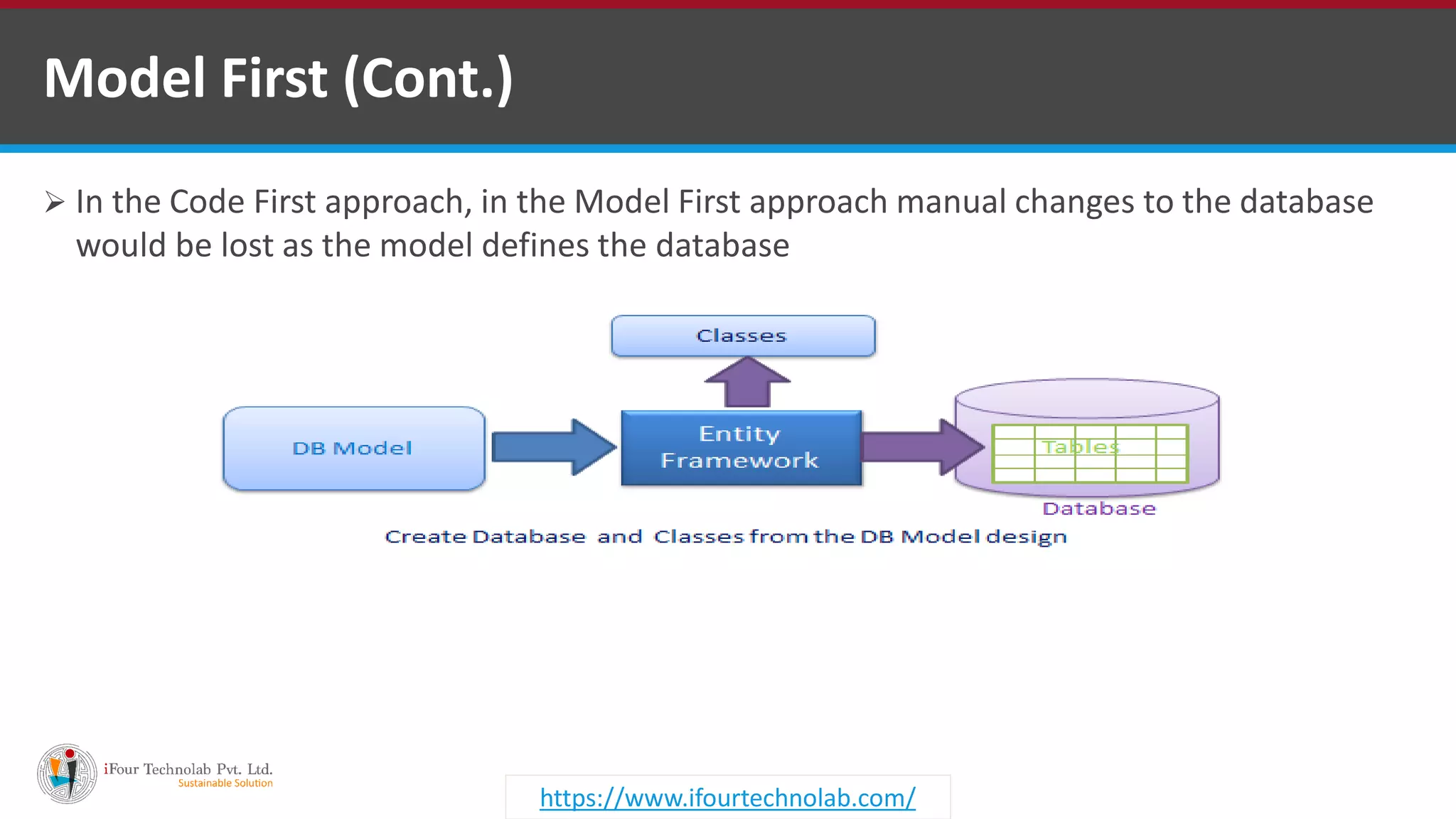 Model First (Cont.)

➢ In the Code First approach, in the Model First approach manual changes to the database would be lost as the model defines the database

Classes

DB Model

Entity Framework

Tables

Database

Create Database and Classes from the DB Model design

iFour Technolab Pvt. Ltd.
Sustainable Solution

https://www.ifourtechnolab.com/